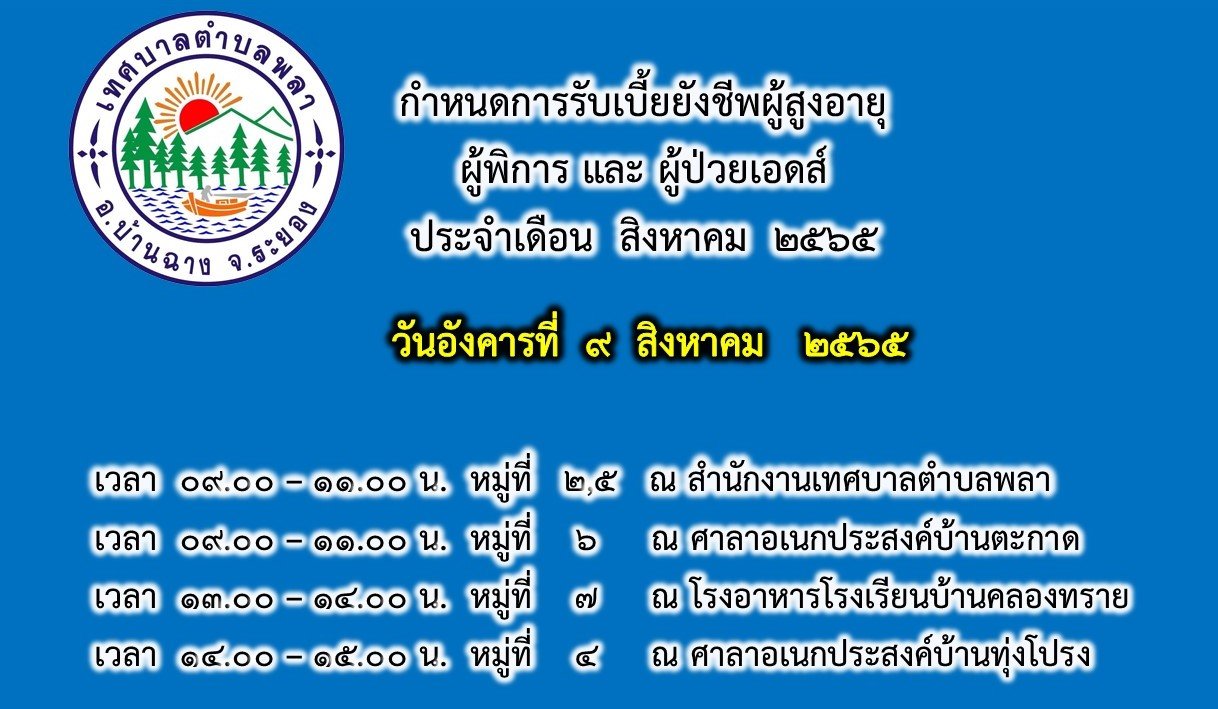 เทศบาลตำบลพลา
อ.บ้านฉาง จ.ระยอง

กำหนดการรับเบี้ยยังชีพผู้สูงอายุ
ผู้พิการ และ ผู้ป่วยเอดส์
ประจำเดือน สิงหาคม ๒๕๖๕

วันอังคารที่ ๙ สิงหาคม ๒๕๖๕

เวลา ๐๙.๐๐ – ๑๑.๐๐ น. หมู่ที่ ๒,๕ ณ สำนักงานเทศบาลตำบลพลา
เวลา ๐๙.๐๐ – ๑๑.๐๐ น. หมู่ที่ ๖ ณ ศาลาอเนกประสงค์บ้านตะกาด
เวลา ๑๓.๐๐ – ๑๔.๐๐ น. หมู่ที่ ๗ ณ โรงอาหารโรงเรียนบ้านคลองทราย
เวลา ๑๔.๐๐ – ๑๕.๐๐ น. หมู่ที่ ๔ ณ ศาลาอเนกประสงค์บ้านทุ่งโปรง